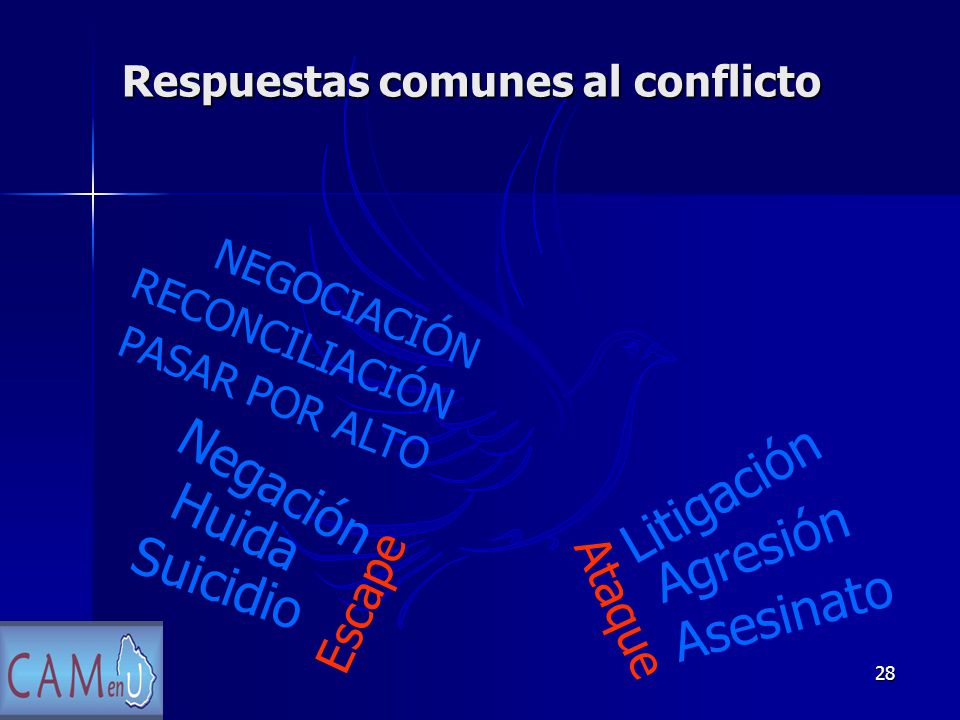 Respuestas comunes al conflicto

NEGOCIACIÓN
RECONCILIACIÓN
PASAR POR ALTO

Negación
Huida
Suicidio

Escape

Ataque

Litigación
Agresión
Asesinato

CAMenU

28